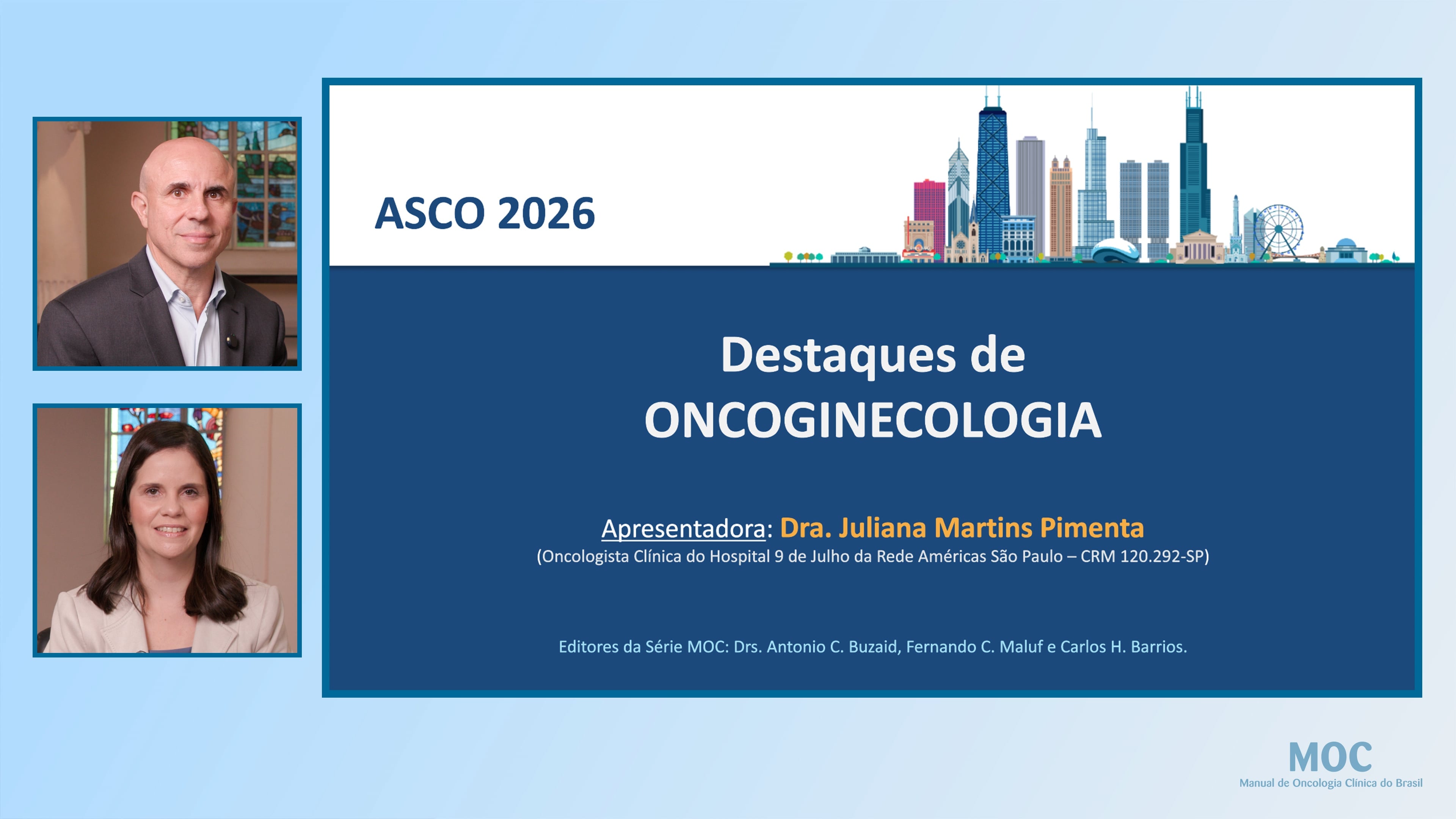 ASCO 2026

Destaques de
ONCOGINECOLOGIA

Apresentadora: Dra. Juliana Martins Pimenta
(Oncologista Clínica do Hospital 9 de Julho da Rede Américas São Paulo – CRM 120.292-SP)

Editores da Série MOC: Drs. Antonio C. Buzaid, Fernando C. Maluf e Carlos H. Barrios.

MOC
Manual de Oncologia Clínica do Brasil